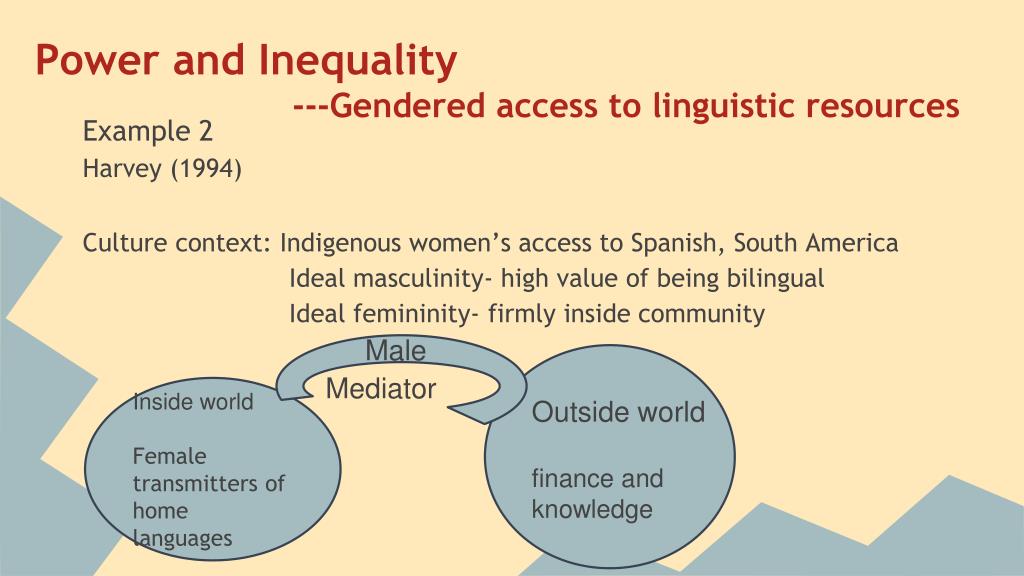 Power and Inequality

---Gendered access to linguistic resources

Example 2

Harvey (1994)

Culture context: Indigenous women’s access to Spanish, South America

Ideal masculinity- high value of being bilingual

Ideal femininity- firmly inside community

Male

Mediator

Inside world

Female transmitters of home languages

Outside world

finance and knowledge